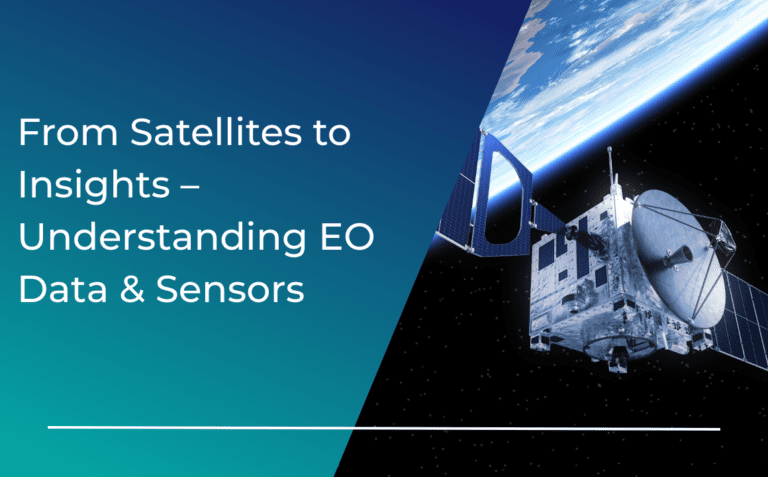 From Satellites to Insights – Understanding EO Data & Sensors